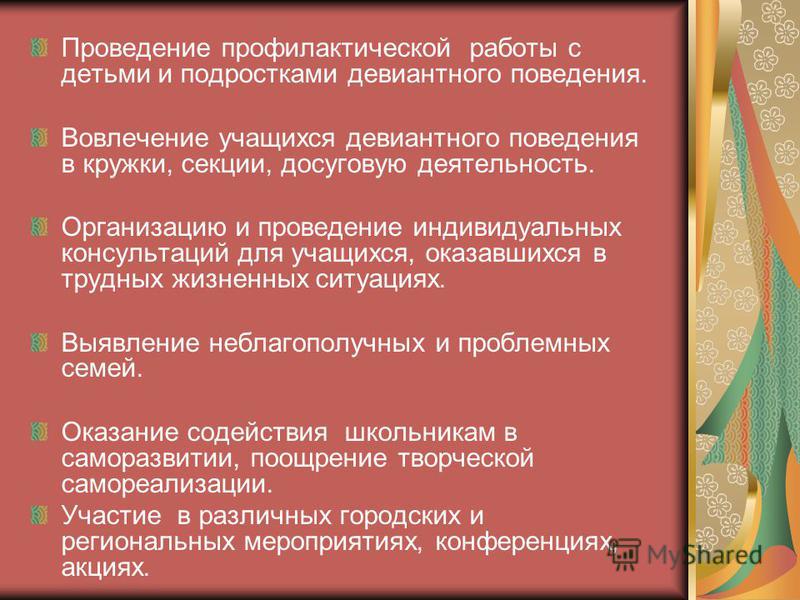 Проведение профилактической работы с детьми и подростками девиантного поведения.

Вовлечение учащихся девиантного поведения в кружки, секции, досуговую деятельность.

Организацию и проведение индивидуальных консультаций для учащихся, оказавшихся в трудных жизненных ситуациях.

Выявление неблагополучных и проблемных семей.

Оказание содействия школьникам в саморазвитии, поощрение творческой самореализации.

Участие в различных городских и региональных мероприятиях, конференциях, акциях.

MyShared